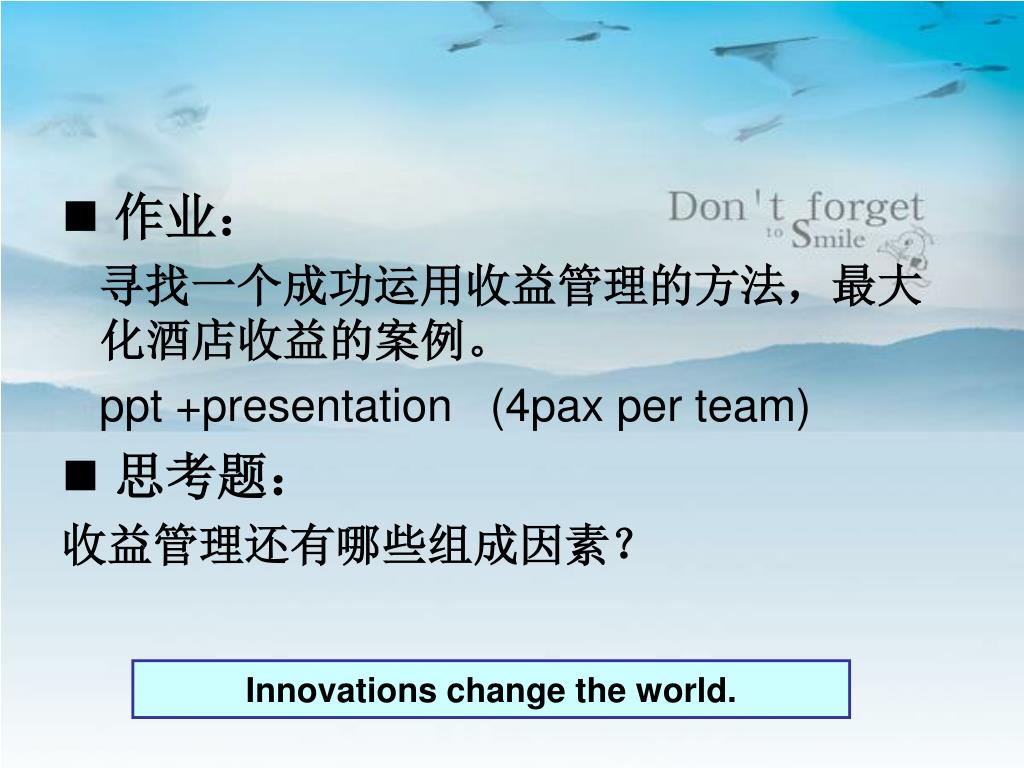 Don't forget to Smile

■ 作业：

寻找一个成功运用收益管理的方法，最大化酒店收益的案例。

ppt +presentation (4pax per team)

■ 思考题：

收益管理还有哪些组成因素？

Innovations change the world.